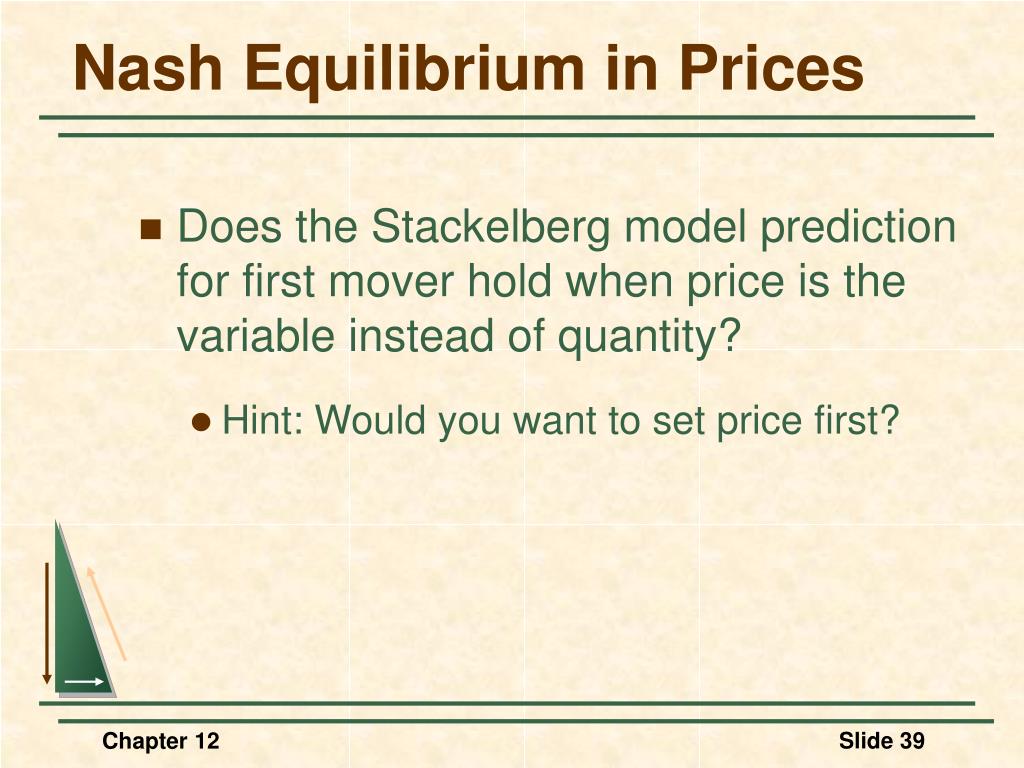 Nash Equilibrium in Prices

Does the Stackelberg model prediction for first mover hold when price is the variable instead of quantity?

Hint: Would you want to set price first?

Chapter 12

Slide 39